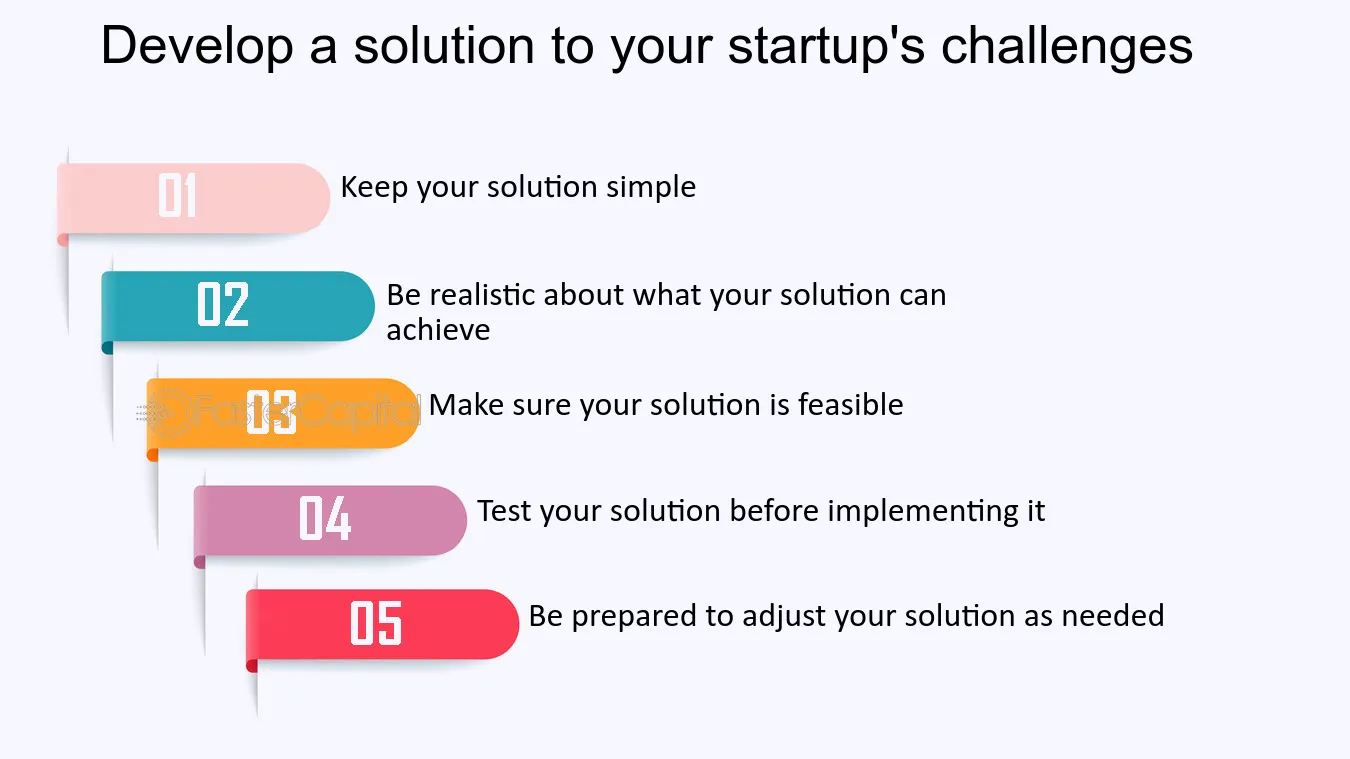 Develop a solution to your startup's challenges

01 Keep your solution simple

02 Be realistic about what your solution can achieve

03 Make sure your solution is feasible

04 Test your solution before implementing it

05 Be prepared to adjust your solution as needed

FasterCapital